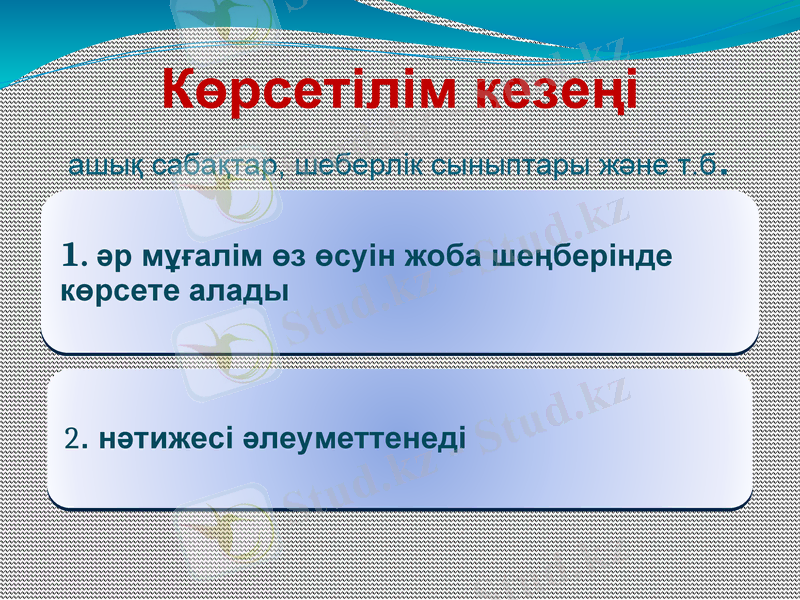 Көрсетілім кезеңі

ашық сабақтар, шеберлік сыныптары және т.б.

1. әр мұғалім өз өсуін жоба шеңберінде көрсете алады

2. нәтижесі әлеуметтенеді

Stud.kz